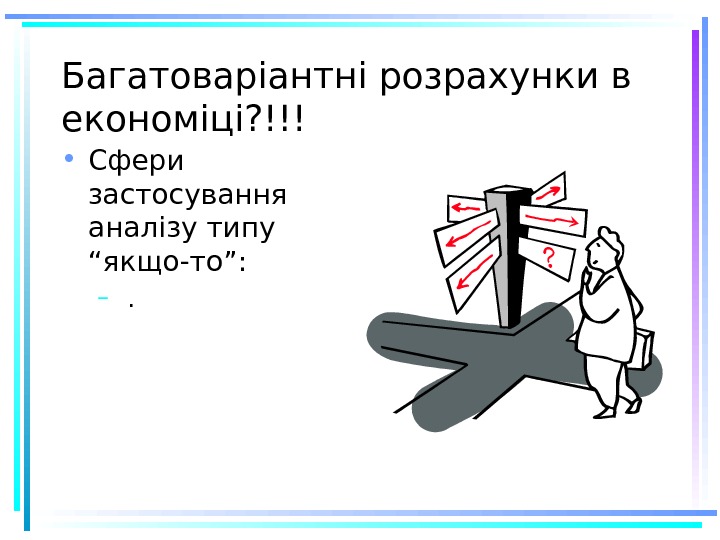 Багатоваріантні розрахунки в економіці?!!!

• Сфери застосування аналізу типу “якщо-то”:

– .

?